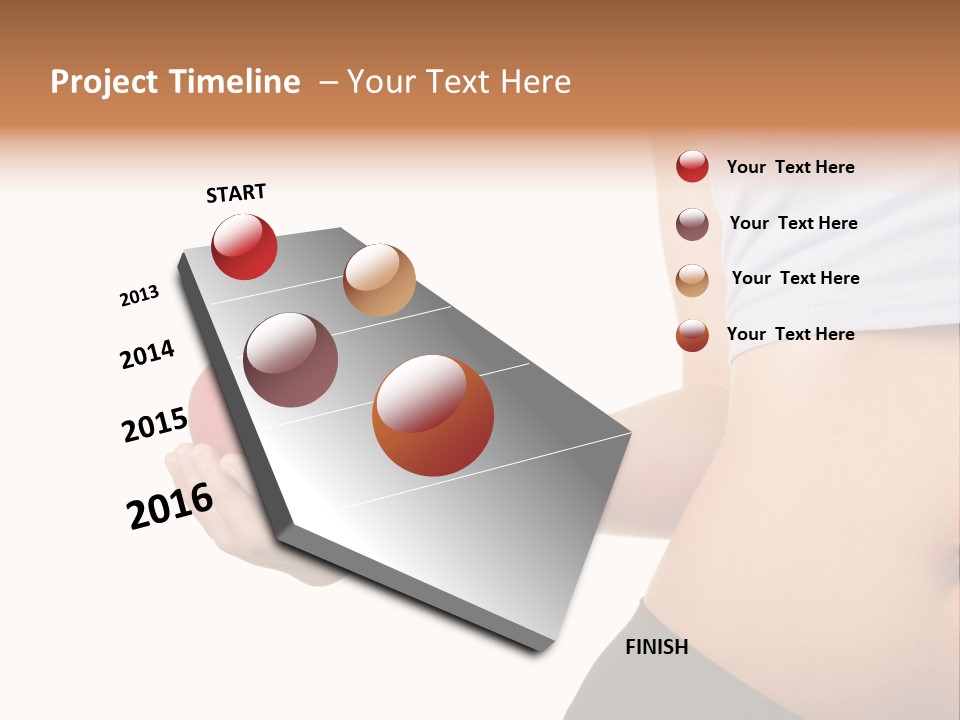 Project Timeline – Your Text Here

START

2013

2014

2015

2016

FINISH

Your Text Here

Your Text Here

Your Text Here

Your Text Here